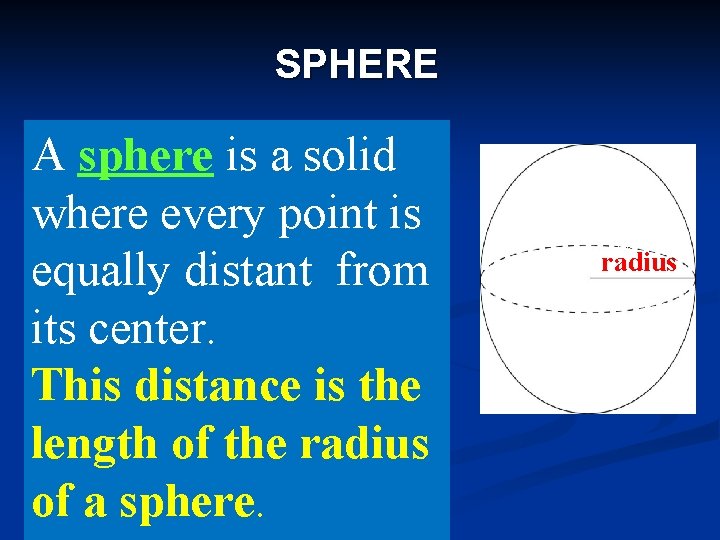 SPHERE

A sphere is a solid where every point is equally distant from its center.

This distance is the length of the radius of a sphere.

radius